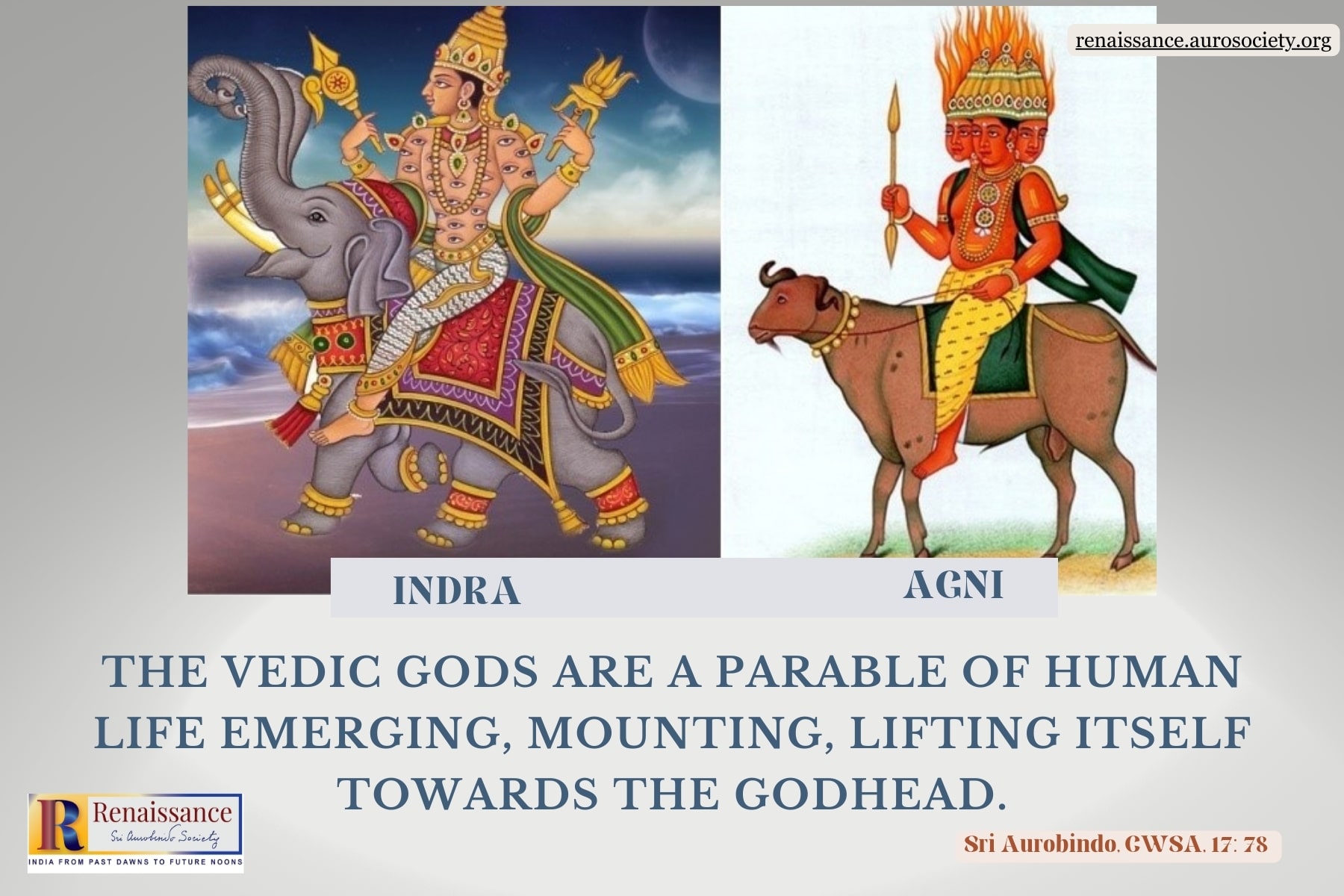 renaissance.aurosociety.org

INDRA

AGNI

THE VEDIC GODS ARE A PARABLE OF HUMAN LIFE EMERGING, MOUNTING, LIFTING ITSELF TOWARDS THE GODHEAD.

R Renaissance
Sri Aurobindo Society
INDIA FROM PAST DAWNS TO FUTURE NOONS

Sri Aurobindo, CWSA, 17: 78